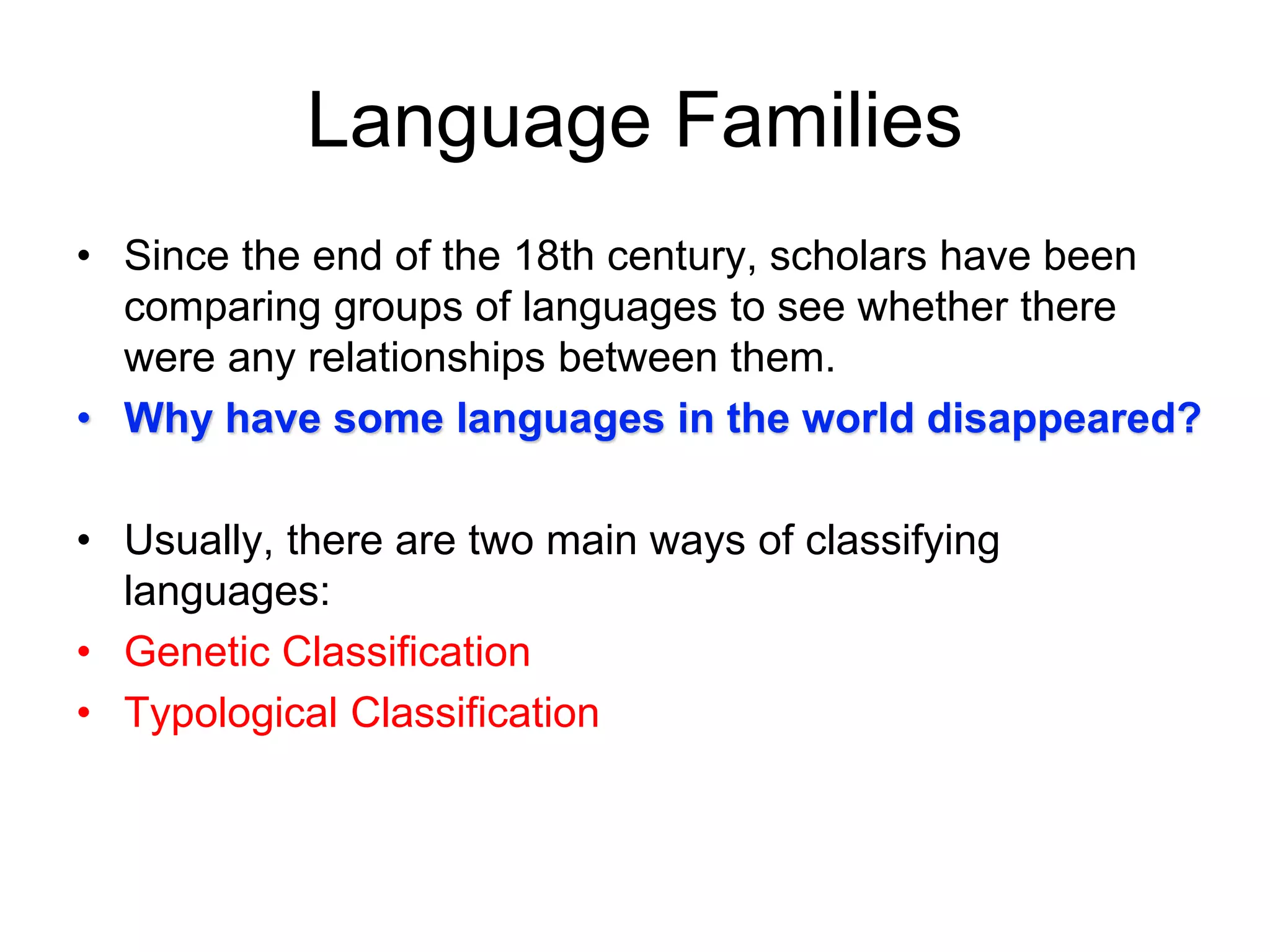 Language Families

• Since the end of the 18th century, scholars have been comparing groups of languages to see whether there were any relationships between them.
• Why have some languages in the world disappeared?

• Usually, there are two main ways of classifying languages:
• Genetic Classification
• Typological Classification